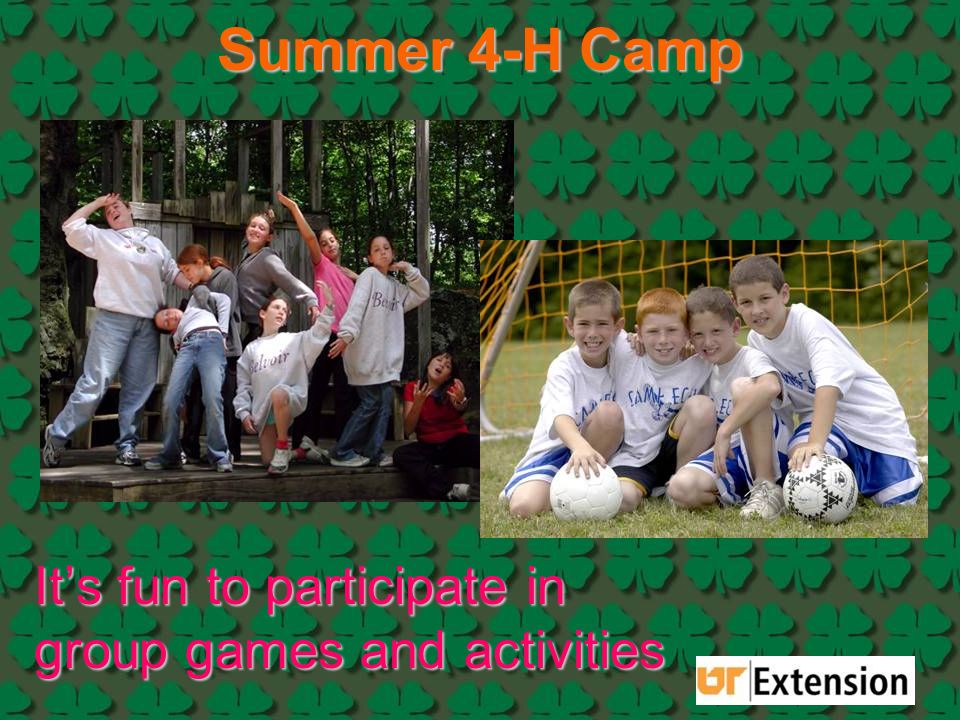 Summer 4-H Camp

It's fun to participate in group games and activities

UT Extension